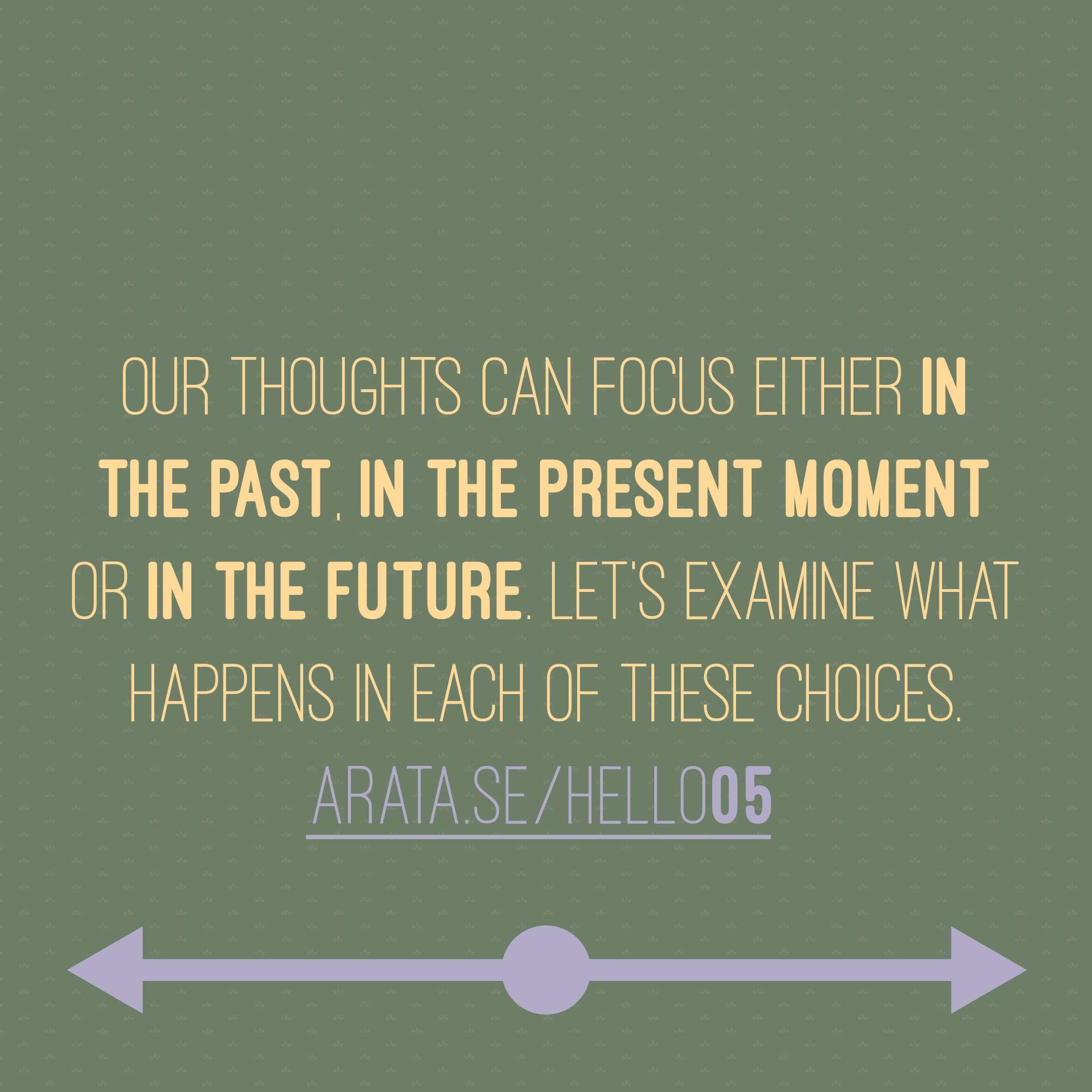 OUR THOUGHTS CAN FOCUS EITHER IN THE PAST, IN THE PRESENT MOMENT OR IN THE FUTURE. LET'S EXAMINE WHAT HAPPENS IN EACH OF THESE CHOICES.

ARATA.SE/HELLO05